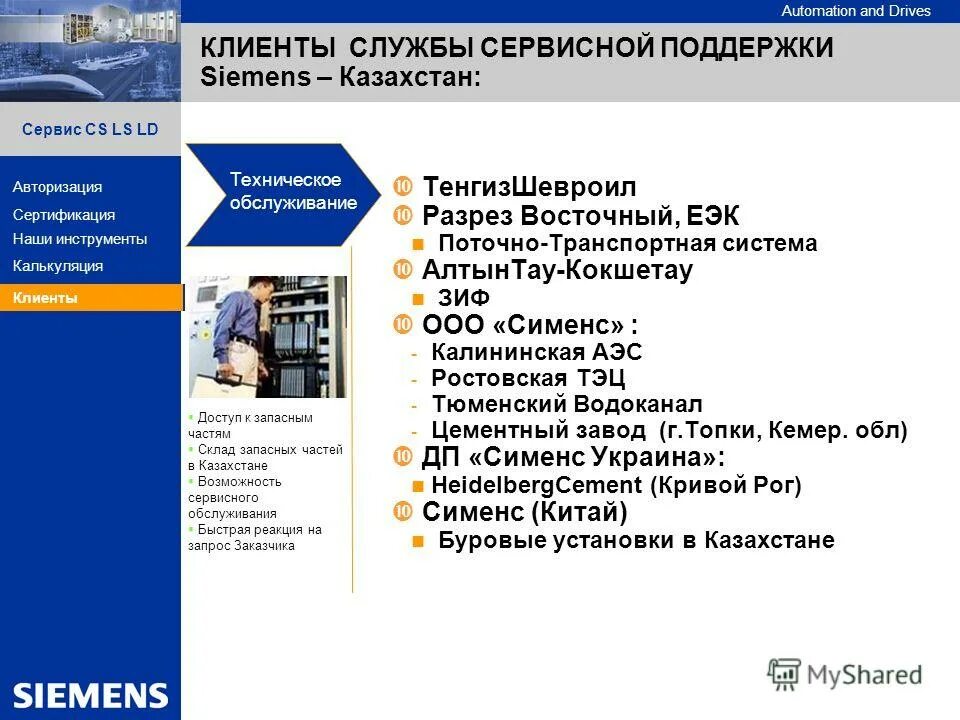 Automation and Drives

КЛИЕНТЫ СЛУЖБЫ СЕРВИСНОЙ ПОДДЕРЖКИ
Siemens – Казахстан:

Сервис CS LS LD

Авторизация
Сертификация
Наши инструменты
Калькуляция
Клиенты

Техническое обслуживание

▪ Доступ к запасным частям
▪ Склад запасных частей в Казахстане
▪ Возможность сервисного обслуживания
▪ Быстрая реакция на запрос Заказчика

ТенгизШевроил
Разрез Восточный, ЕЭК
▪ Поточно-Транспортная система
АлтынТау-Кокшетау
▪ ЗИФ
ООО «Сименс» :
- Калининская АЭС
- Ростовская ТЭЦ
- Тюменский Водоканал
- Цементный завод (г.Топки, Кемер. обл)
ДП «Сименс Украина»:
▪ HeidelbergCement (Кривой Рог)
Сименс (Китай)
▪ Буровые установки в Казахстане

SIEMENS

MyShared